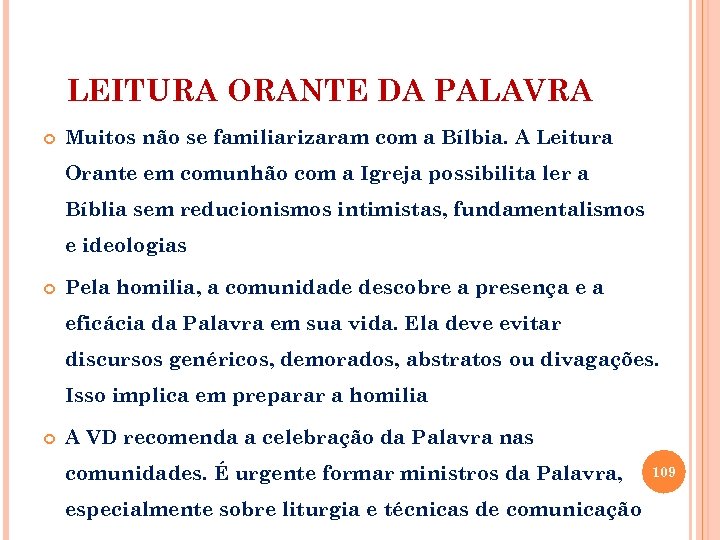 LEITURA ORANTE DA PALAVRA

Muitos não se familiarizaram com a Bílbia. A Leitura Orante em comunhão com a Igreja possibilita ler a Bíblia sem reducionismos intimistas, fundamentalismos e ideologias

Pela homilia, a comunidade descobre a presença e a eficácia da Palavra em sua vida. Ela deve evitar discursos genéricos, demorados, abstratos ou divagações. Isso implica em preparar a homilia

A VD recomenda a celebração da Palavra nas comunidades. É urgente formar ministros da Palavra, especialmente sobre liturgia e técnicas de comunicação

109